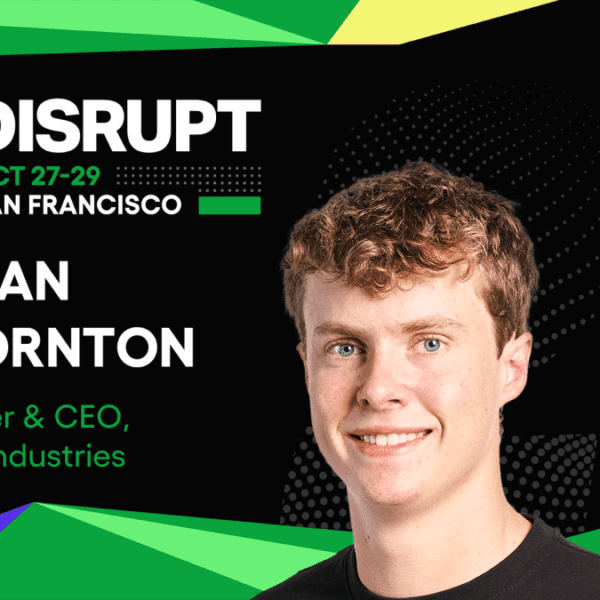 DISRUPT
CT 27-29
AN FRANCISCO

AN
ORNTON

er & CEO,
ndustries